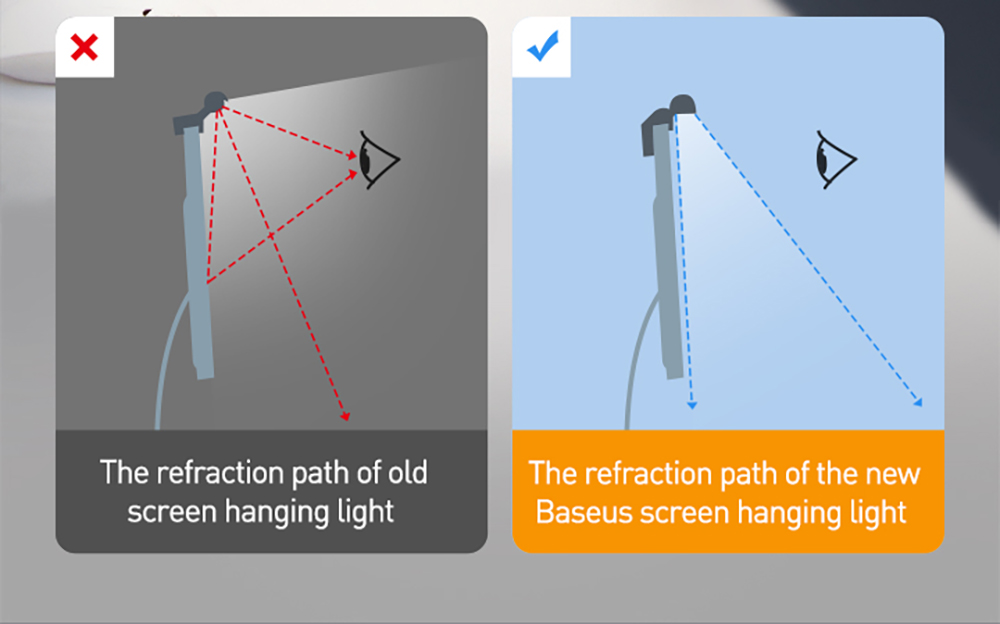 The refraction path of old screen hanging light

The refraction path of the new Baseus screen hanging light